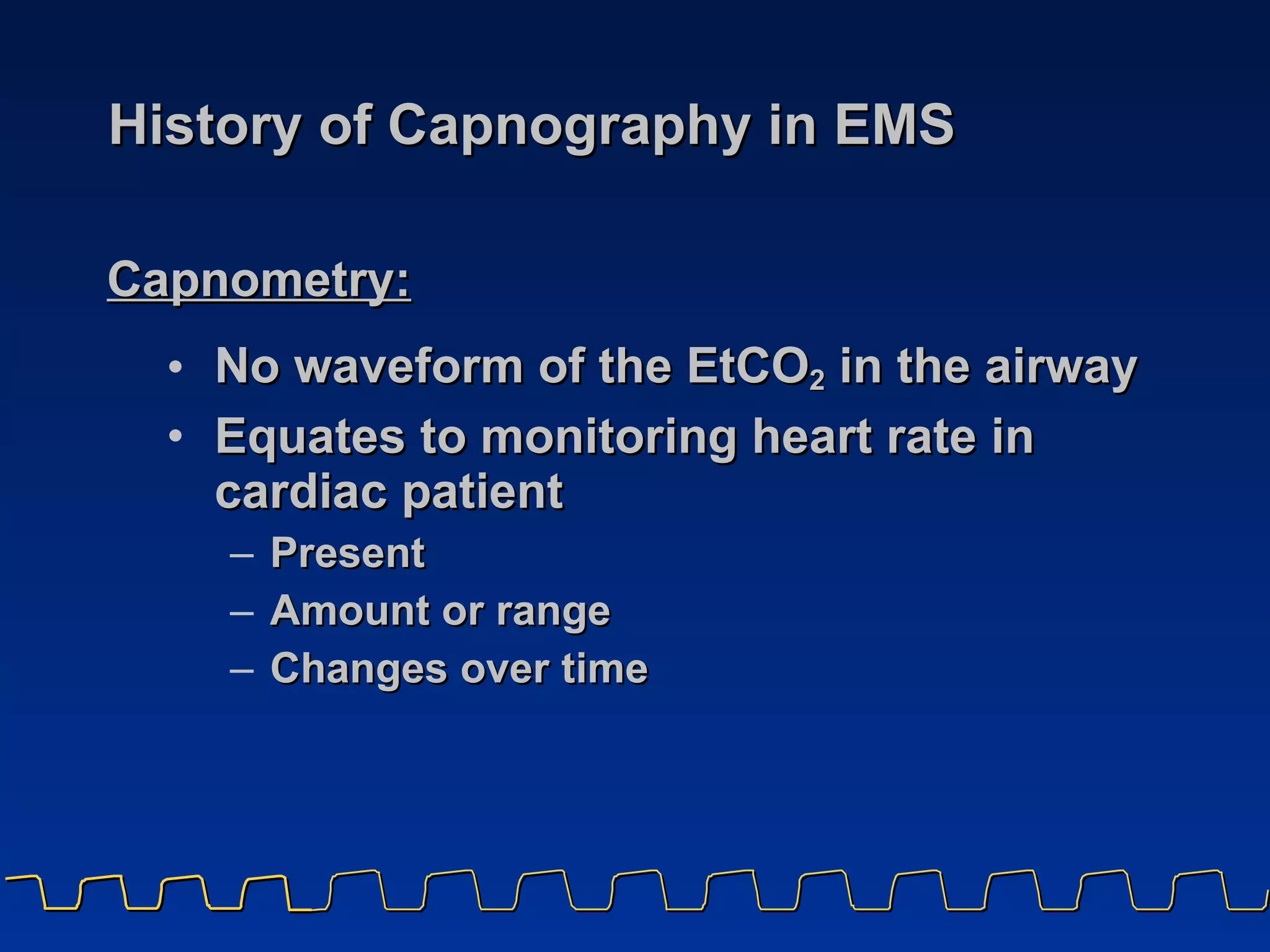 History of Capnography in EMS

Capnometry:

• No waveform of the $EtCO_2$ in the airway
• Equates to monitoring heart rate in cardiac patient
  – Present
  – Amount or range
  – Changes over time